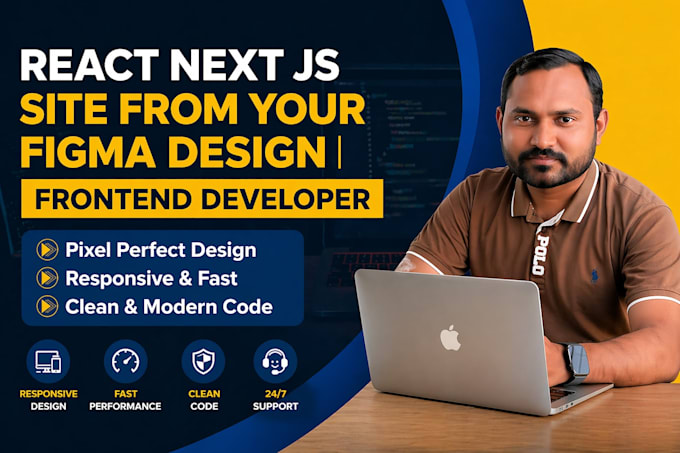 REACT NEXT JS
SITE FROM YOUR FIGMA DESIGN |
FRONTEND DEVELOPER

Pixel Perfect Design
Responsive & Fast
Clean & Modern Code

RESPONSIVE DESIGN
FAST PERFORMANCE
CLEAN CODE
24/7 SUPPORT

POLO